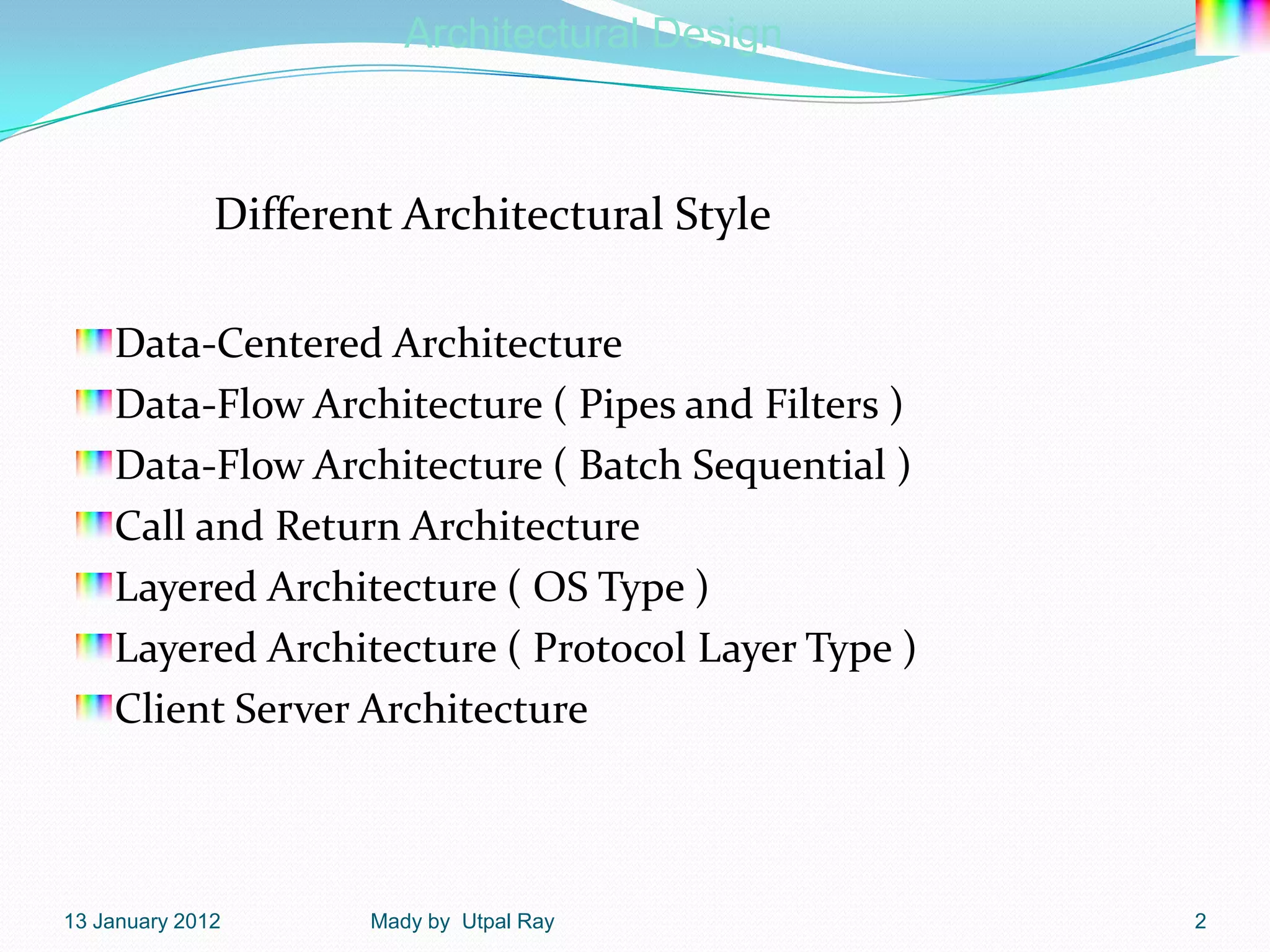 Architectural Design

Different Architectural Style

Data-Centered Architecture
Data-Flow Architecture ( Pipes and Filters )
Data-Flow Architecture ( Batch Sequential )
Call and Return Architecture
Layered Architecture ( OS Type )
Layered Architecture ( Protocol Layer Type )
Client Server Architecture

13 January 2012 Mady by Utpal Ray 2